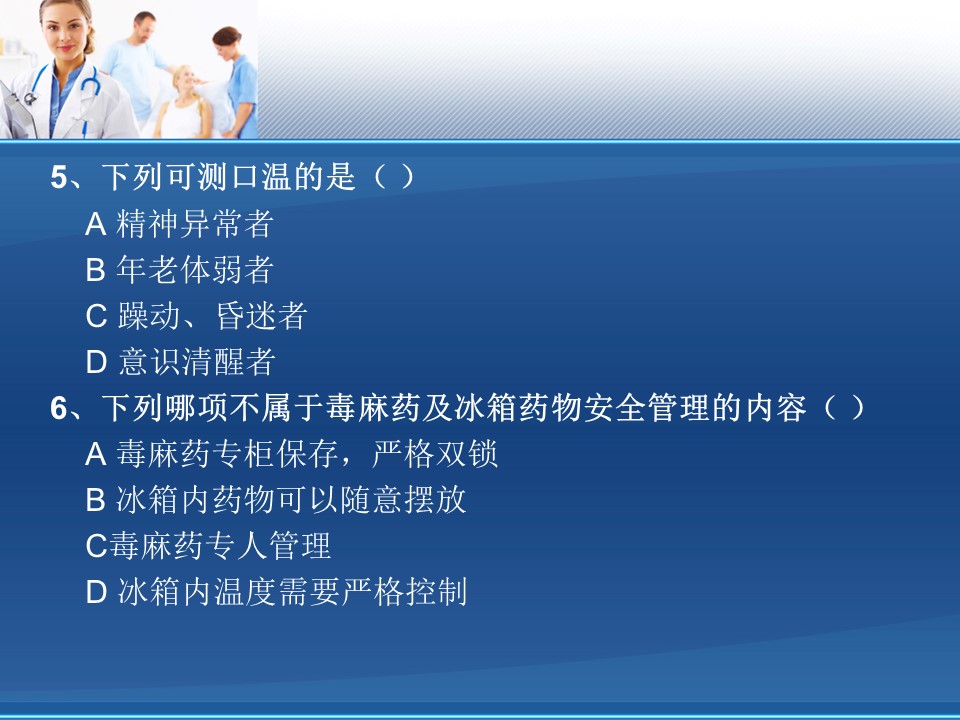 5、下列可测口温的是（ ）

A 精神异常者

B 年老体弱者

C 躁动、昏迷者

D 意识清醒者

6、下列哪项不属于毒麻药及冰箱药物安全管理的内容（ ）

A 毒麻药专柜保存，严格双锁

B 冰箱内药物可以随意摆放

C毒麻药专人管理

D 冰箱内温度需要严格控制